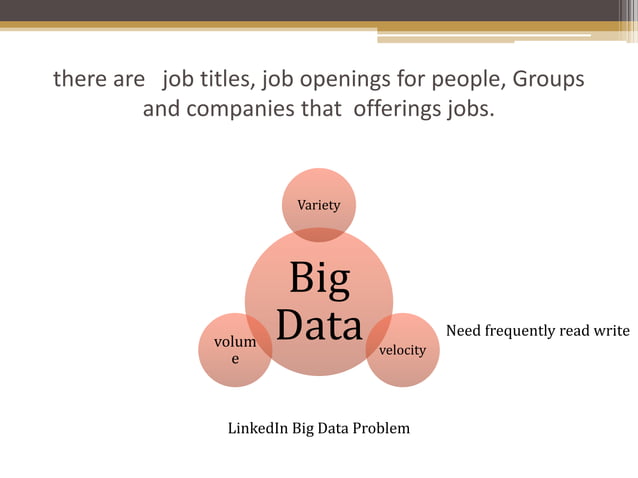 there are job titles, job openings for people, Groups and companies that offerings jobs.

Variety

Big Data

volume

velocity

Need frequently read write

LinkedIn Big Data Problem